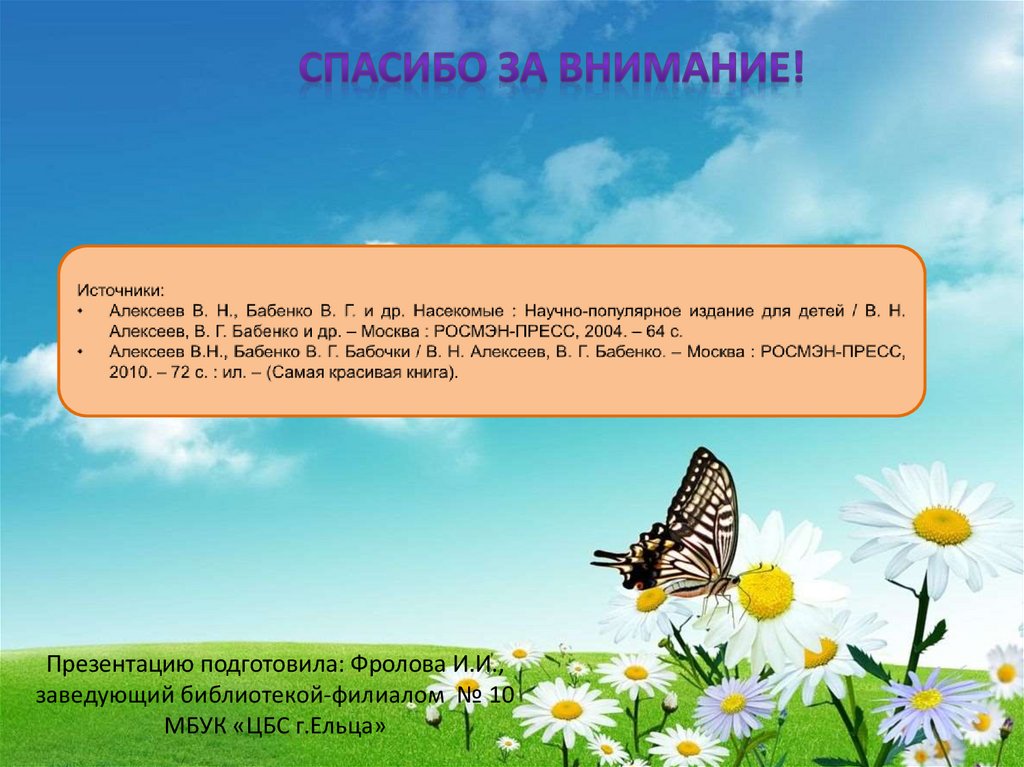 СПАСИБО ЗА ВНИМАНИЕ!

Источники:
• Алексеев В. Н., Бабенко В. Г. и др. Насекомые : Научно-популярное издание для детей / В. Н. Алексеев, В. Г. Бабенко и др. – Москва : РОСМЭН-ПРЕСС, 2004. – 64 с.
• Алексеев В.Н., Бабенко В. Г. Бабочки / В. Н. Алексеев, В. Г. Бабенко. – Москва : РОСМЭН-ПРЕСС, 2010. – 72 с. : ил. – (Самая красивая книга).

Презентацию подготовила: Фролова И.И., заведующий библиотекой-филиалом № 10 МБУК «ЦБС г.Ельца»